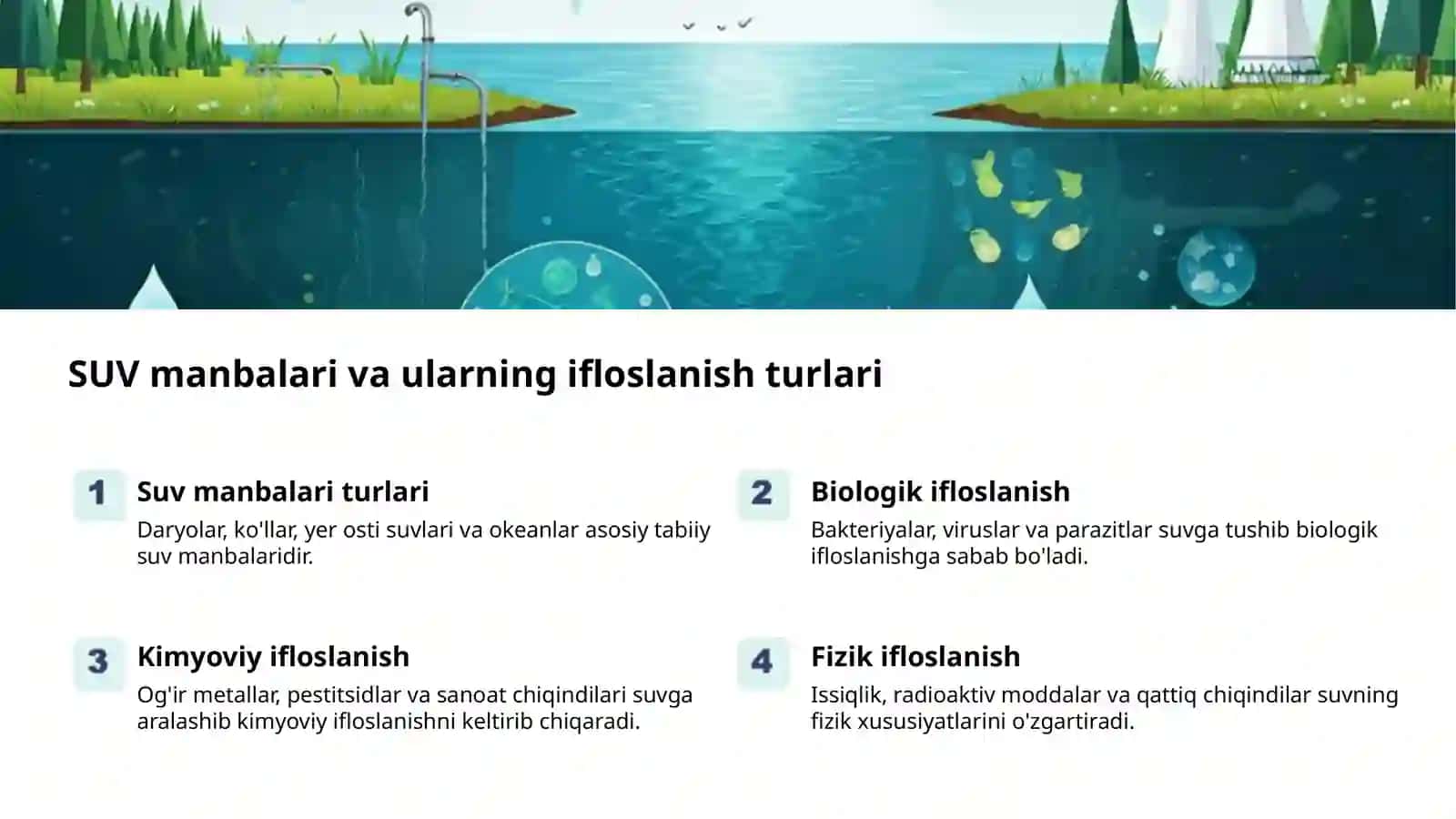 SUV manbalari va ularning ifloslanish turlari

1
Suv manbalari turlari
Daryolar, ko'llar, yer osti suvlari va okeanlar asosiy tabiiy suv manbalaridir.

2
Biologik ifloslanish
Bakteriyalar, viruslar va parazitlar suvga tushib biologik ifloslanishga sabab bo'ladi.

3
Kimyoviy ifloslanish
Og'ir metallar, pestitsidlar va sanoat chiqindilari suvga aralashib kimyoviy ifloslanishni keltirib chiqaradi.

4
Fizik ifloslanish
Issiqlik, radioaktiv moddalar va qattiq chiqindilar suvning fizik xususiyatlarini o'zgartiradi.